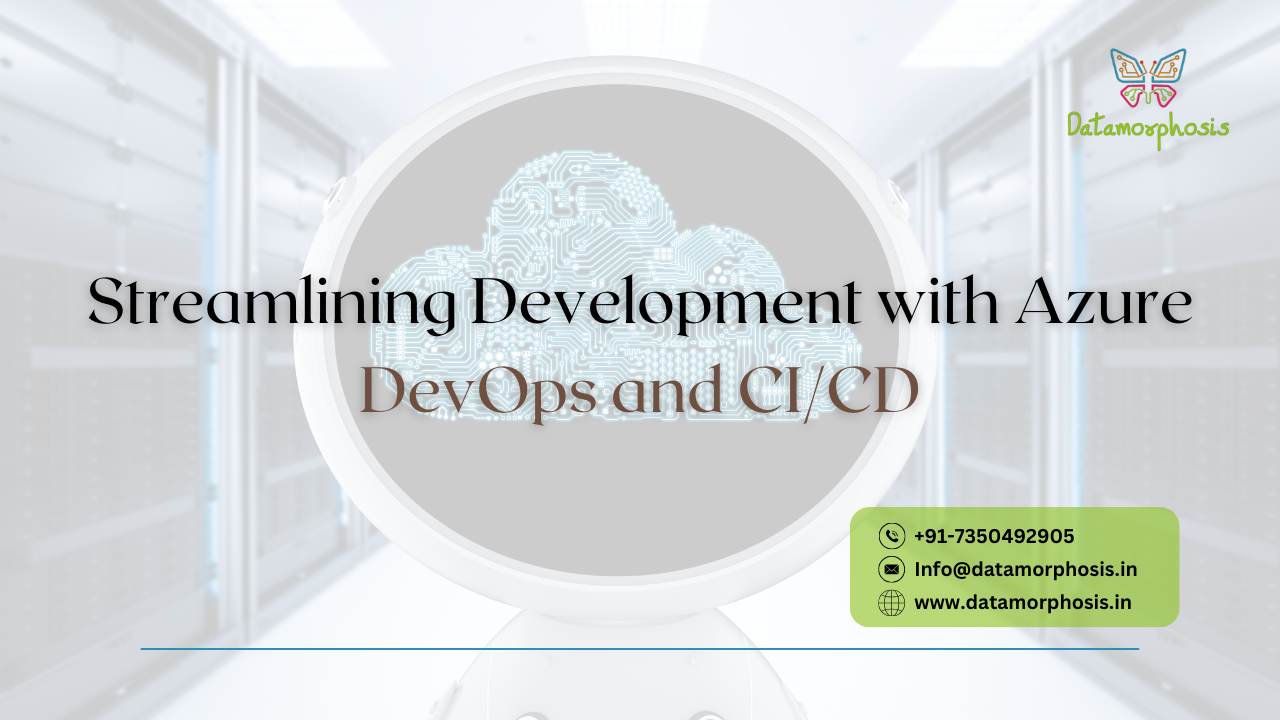 Datamorphosis

Streamlining Development with Azure DevOps and CI/CD

+91-7350492905
Info@datamorphosis.in
www.datamorphosis.in